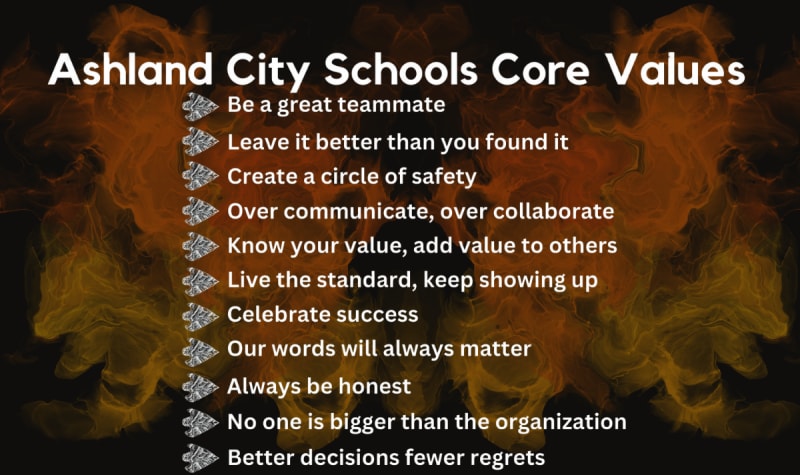 Ashland City Schools Core Values

Be a great teammate
Leave it better than you found it
Create a circle of safety
Over communicate, over collaborate
Know your value, add value to others
Live the standard, keep showing up
Celebrate success
Our words will always matter
Always be honest
No one is bigger than the organization
Better decisions fewer regrets